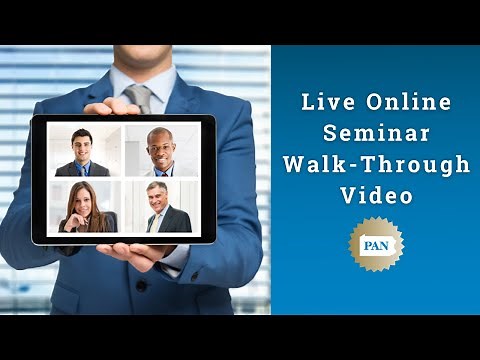 Live Online Seminar Walk-Through Video

PAN